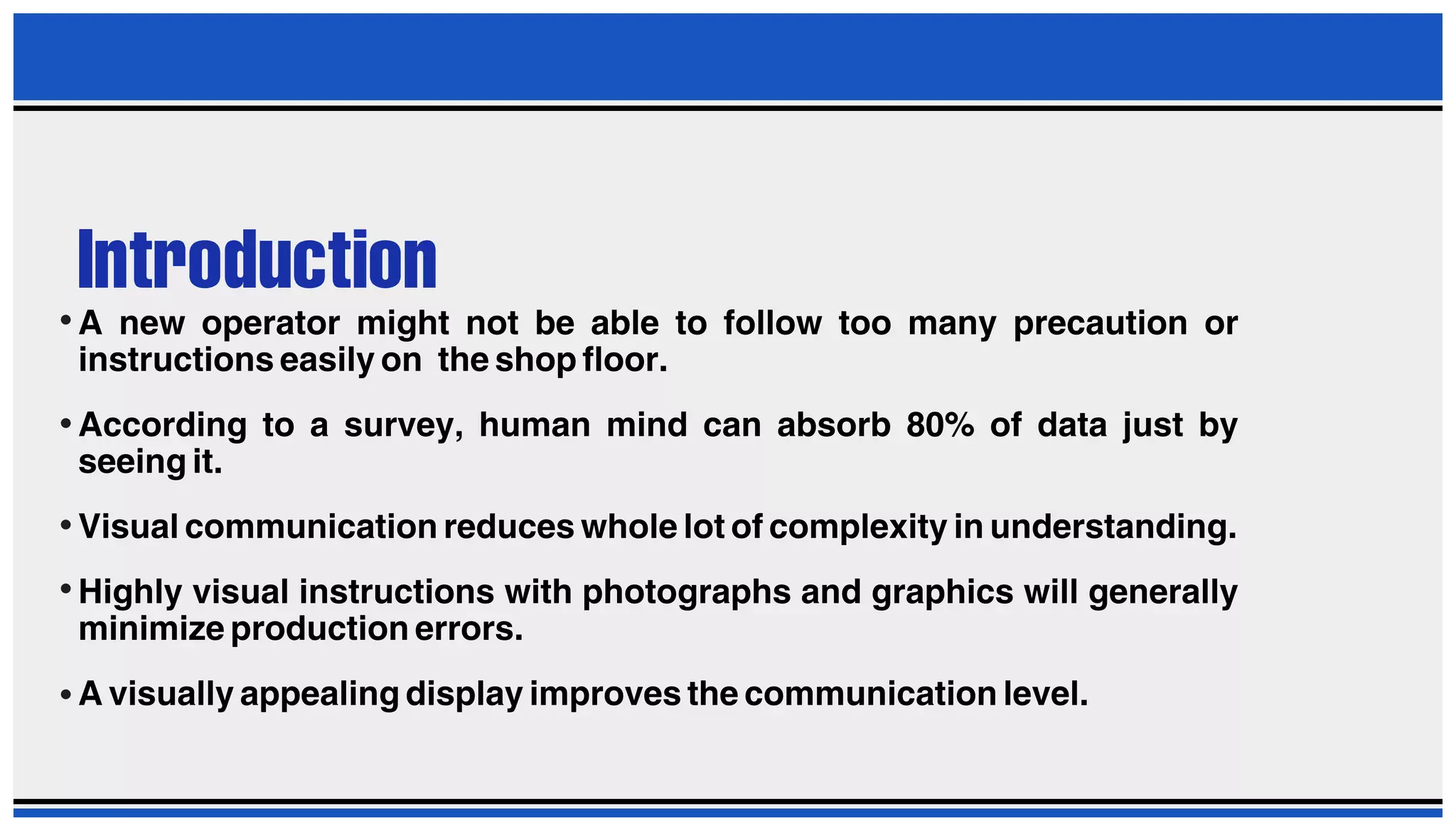 Introduction

• A new operator might not be able to follow too many precaution or instructions easily on the shop floor.

• According to a survey, human mind can absorb 80% of data just by seeing it.

• Visual communication reduces whole lot of complexity in understanding.

• Highly visual instructions with photographs and graphics will generally minimize production errors.

• A visually appealing display improves the communication level.